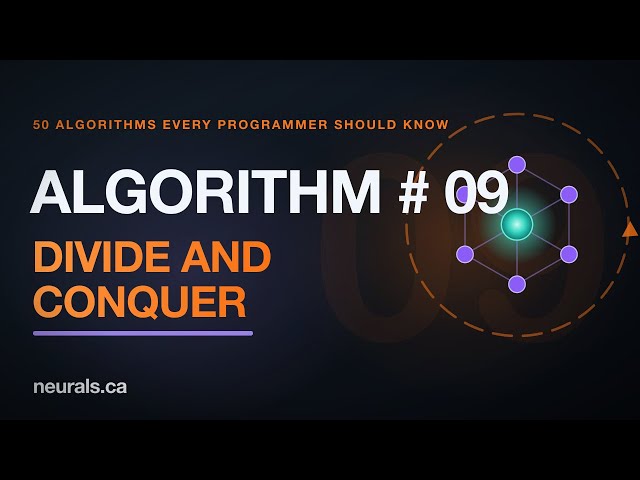 50 ALGORITHMS EVERY PROGRAMMER SHOULD KNOW

ALGORITHM # 09

DIVIDE AND CONQUER

neurals.ca